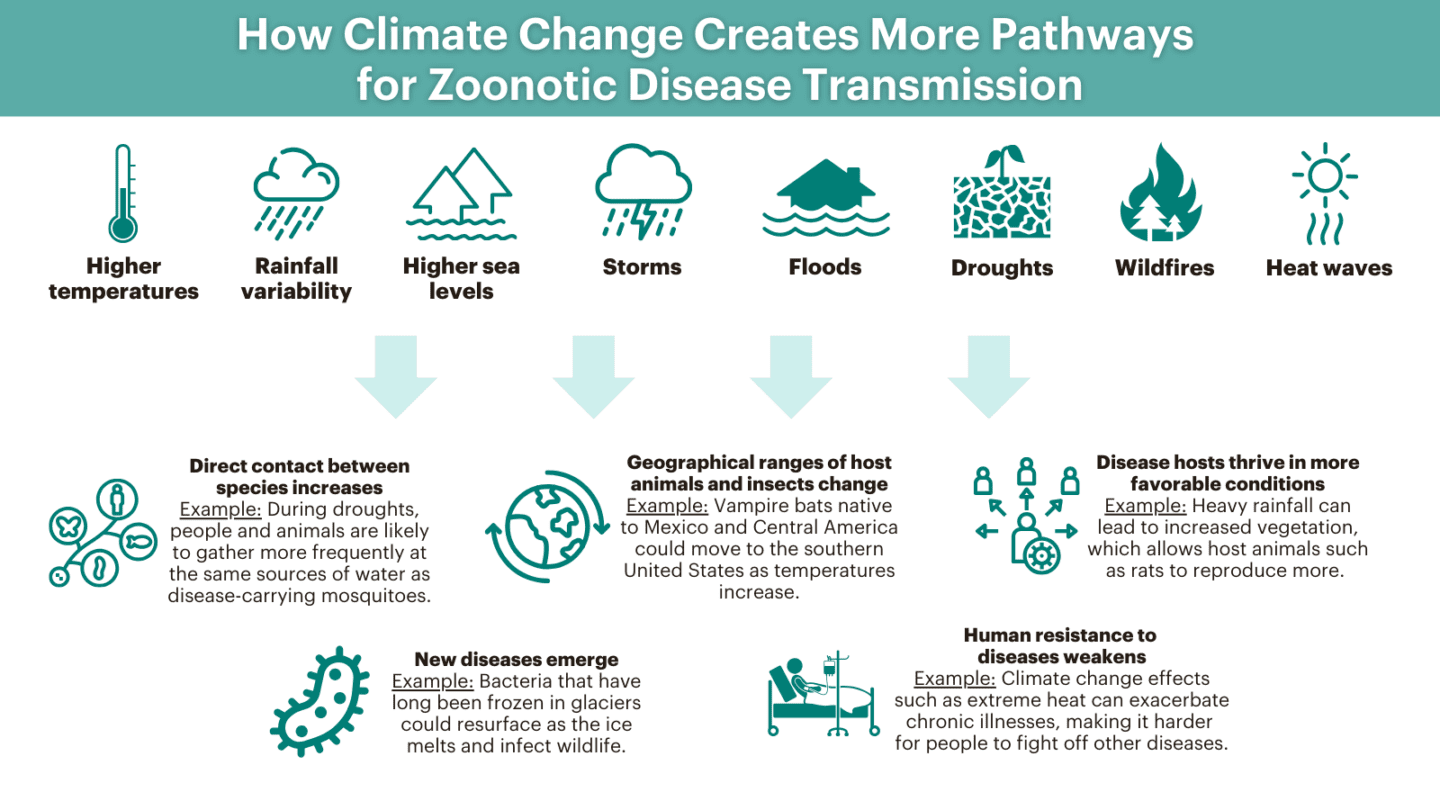 How Climate Change Creates More Pathways for Zoonotic Disease Transmission

Higher temperatures

Rainfall variability

Higher sea levels

Storms

Floods

Droughts

Wildfires

Heat waves

Direct contact between species increases
Example: During droughts, people and animals are likely to gather more frequently at the same sources of water as disease-carrying mosquitoes.

Geographical ranges of host animals and insects change
Example: Vampire bats native to Mexico and Central America could move to the southern United States as temperatures increase.

Disease hosts thrive in more favorable conditions
Example: Heavy rainfall can lead to increased vegetation, which allows host animals such as rats to reproduce more.

New diseases emerge
Example: Bacteria that have long been frozen in glaciers could resurface as the ice melts and infect wildlife.

Human resistance to diseases weakens
Example: Climate change effects such as extreme heat can exacerbate chronic illnesses, making it harder for people to fight off other diseases.